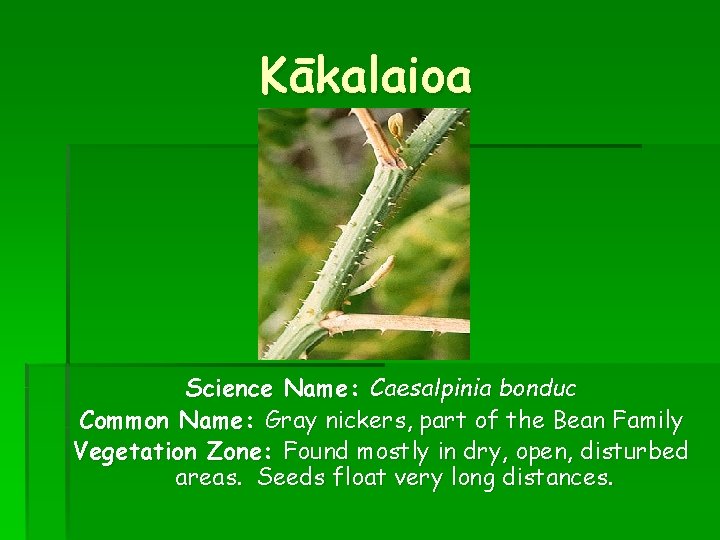 Kākalaioa

Science Name: Caesalpinia bonduc
Common Name: Gray nickers, part of the Bean Family
Vegetation Zone: Found mostly in dry, open, disturbed areas. Seeds float very long distances.